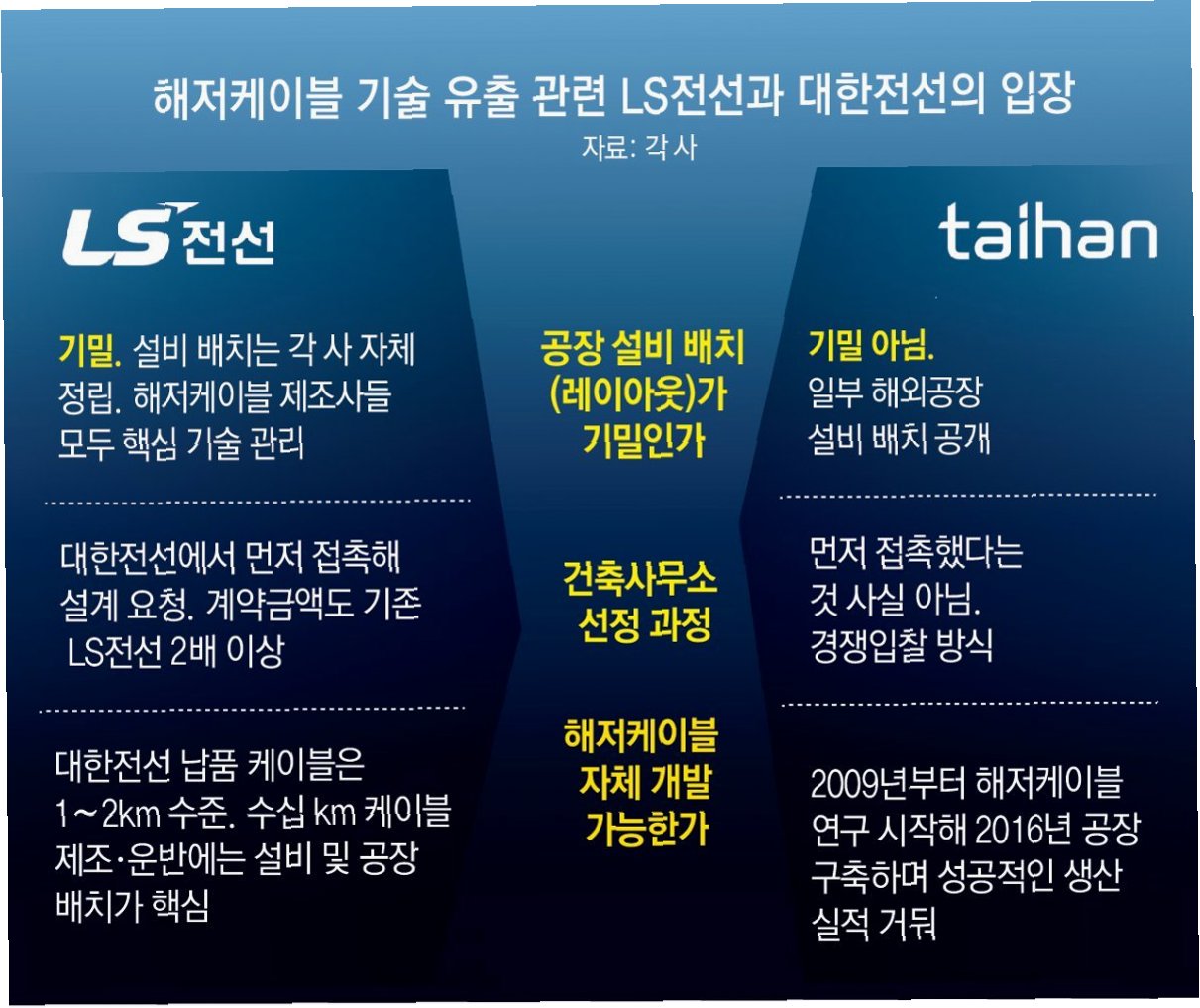 해저케이블 기술 유출 관련 LS전선과 대한전선의 입장
자료: 각 사

LS전선

기밀. 설비 배치는 각 사 자체 정립. 해저케이블 제조사들 모두 핵심 기술 관리

대한전선에서 먼저 접촉해 설계 요청. 계약금액도 기존 LS전선 2배 이상

대한전선 납품 케이블은 1~2km 수준. 수십 km 케이블 제조·운반에는 설비 및 공장 배치가 핵심

공장 설비 배치 (레이아웃)가 기밀인가

건축사무소 선정 과정

해저케이블 자체 개발 가능한가

taihan

기밀 아님. 일부 해외공장 설비 배치 공개

먼저 접촉했다는 것 사실 아님. 경쟁입찰 방식

2009년부터 해저케이블 연구 시작해 2016년 공장 구축하며 성공적인 생산 실적 거둬